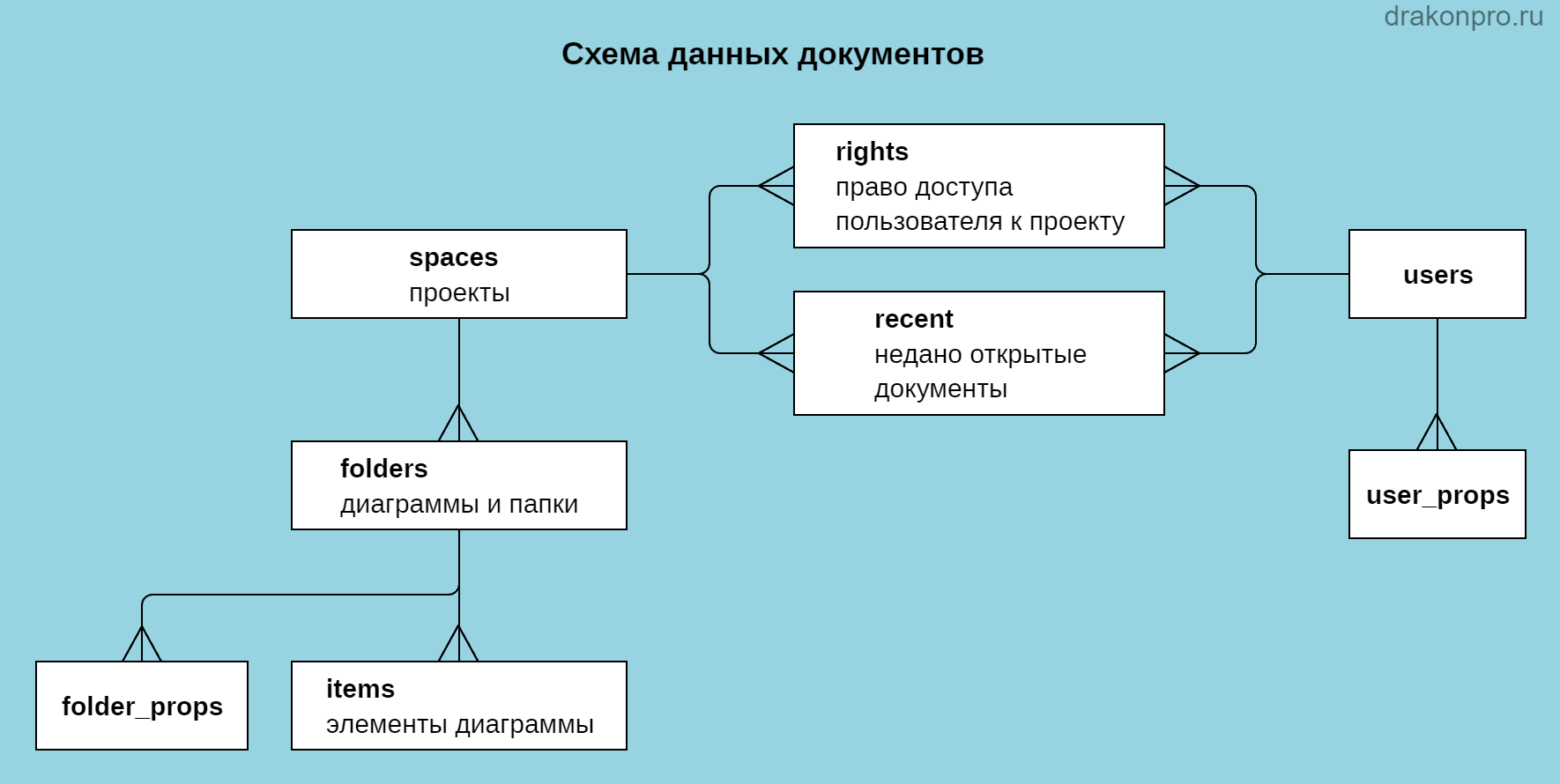 drakonpro.ru

Схема данных документов

rights
право доступа
пользователя к проекту

spaces
проекты

users

recent
недано открытые
документы

folders
диаграммы и папки

user_props

folder_props

items
элементы диаграммы